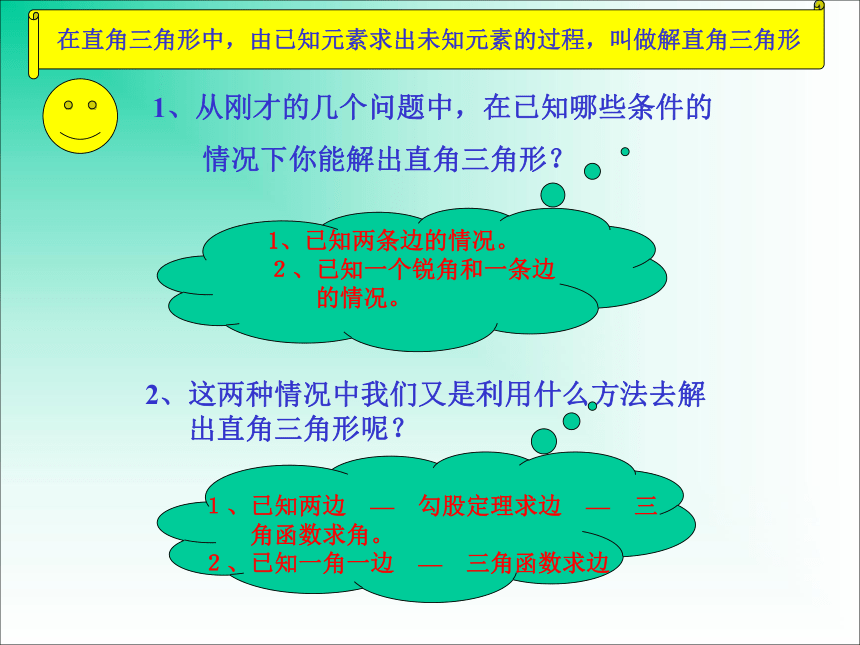 在直角三角形中，由已知元素求出未知元素的过程，叫做解直角三角形

1、从刚才的几个问题中，在已知哪些条件的情况下你能解出直角三角形？

1、已知两条边的情况。
2、已知一个锐角和一条边的情况。

2、这两种情况中我们又是利用什么方法去解出直角三角形呢？

1、已知两边 — 勾股定理求边 — 三角函数求角。
2、已知一角一边 — 三角函数求边